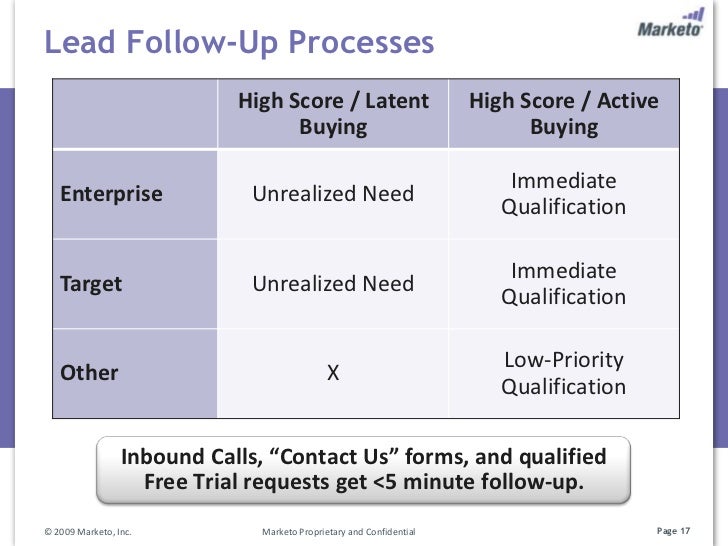 Lead Follow-Up Processes

Marketo

| | High Score / Latent Buying | High Score / Active Buying |
|---|---|---|
| Enterprise | Unrealized Need | Immediate Qualification |
| Target | Unrealized Need | Immediate Qualification |
| Other | X | Low-Priority Qualification |

Inbound Calls, “Contact Us” forms, and qualified Free Trial requests get <5 minute follow-up.

© 2009 Marketo, Inc.

Marketo Proprietary and Confidential

Page 17